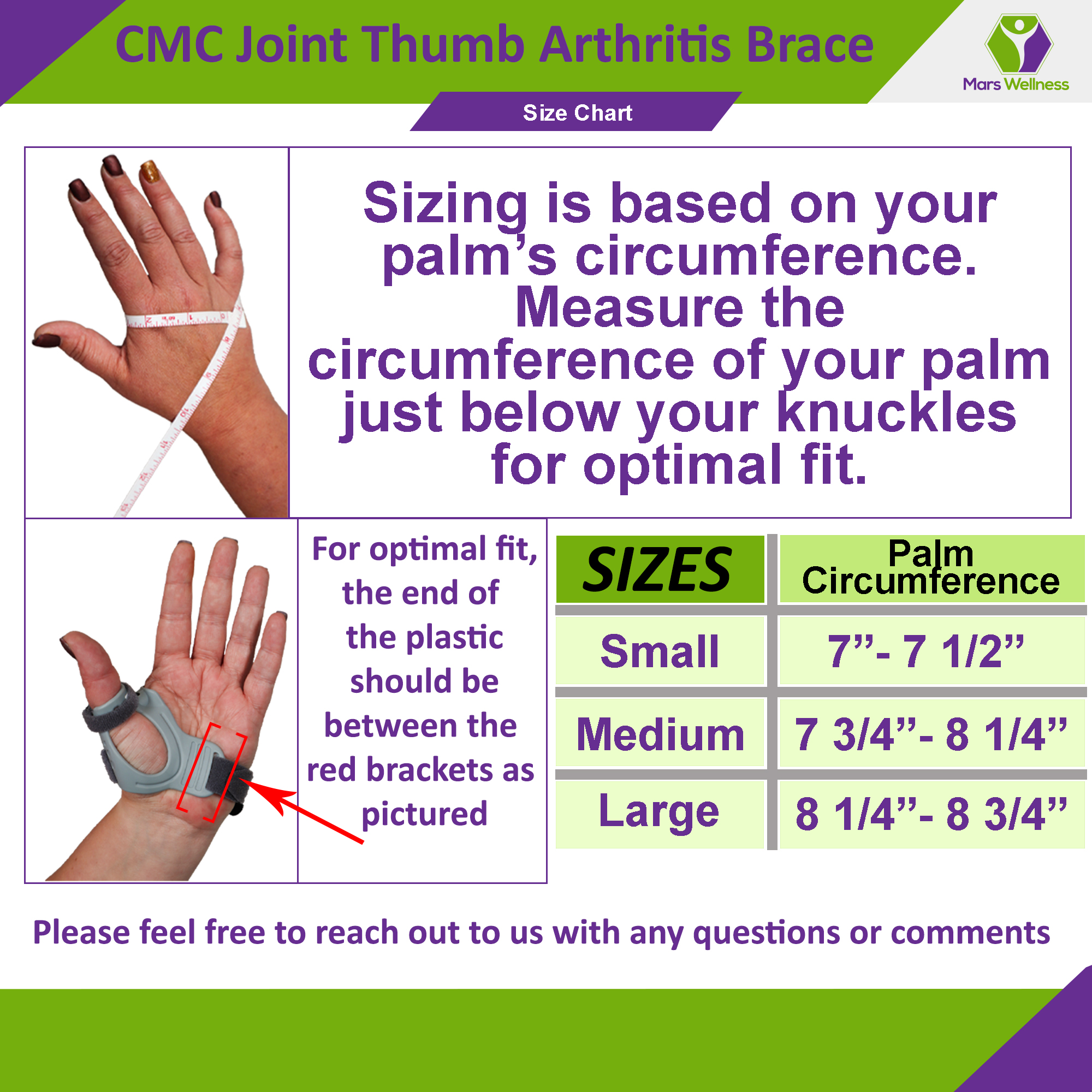 CMC Joint Thumb Arthritis Brace

Mars Wellness

Size Chart

Sizing is based on your palm’s circumference. Measure the circumference of your palm just below your knuckles for optimal fit.

For optimal fit, the end of the plastic should be between the red brackets as pictured

| SIZES | Palm Circumference |
|---|---|
| Small | 7”- 7 1/2” |
| Medium | 7 3/4”- 8 1/4” |
| Large | 8 1/4”- 8 3/4” |

Please feel free to reach out to us with any questions or comments